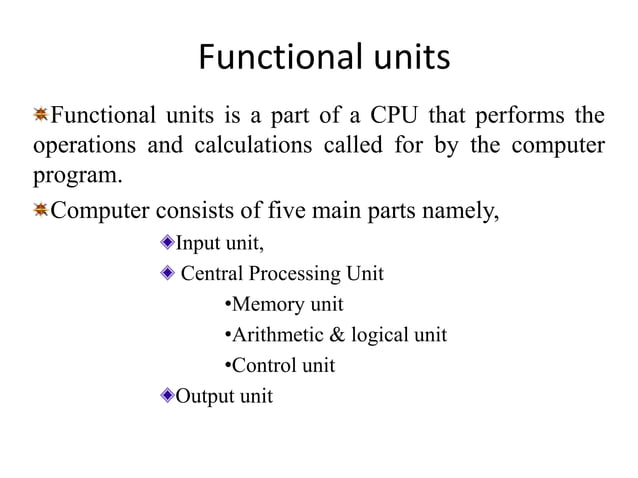 Functional units

Functional units is a part of a CPU that performs the operations and calculations called for by the computer program.

Computer consists of five main parts namely,

Input unit,

Central Processing Unit

•Memory unit

•Arithmetic & logical unit

•Control unit

Output unit